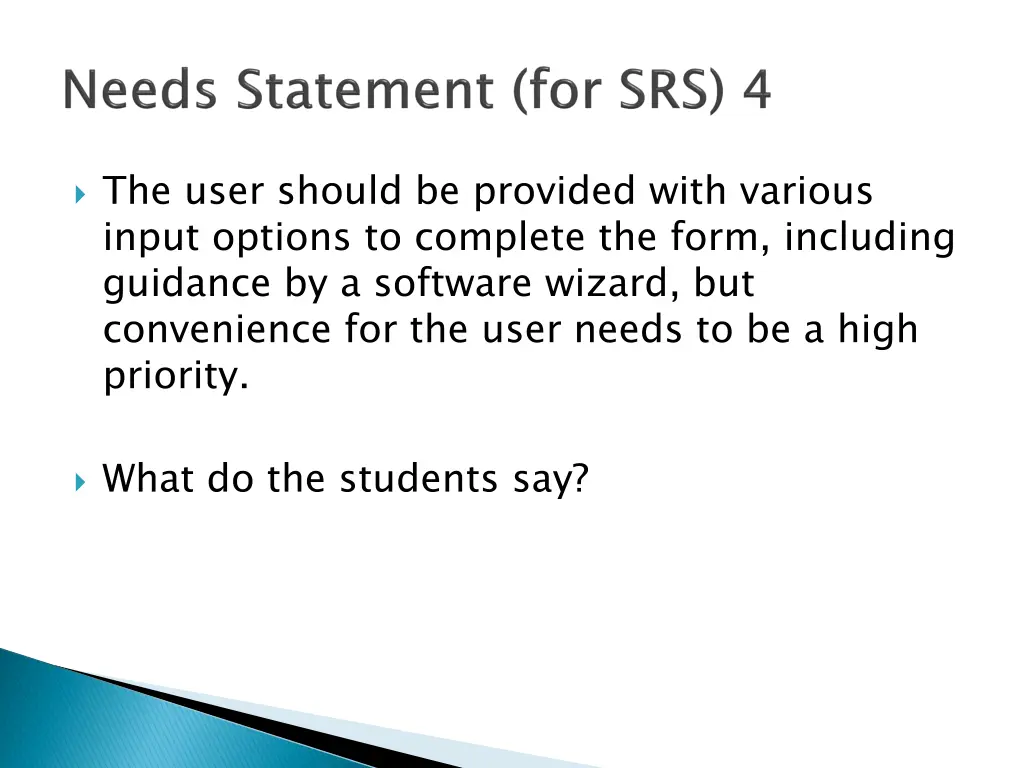 Needs Statement (for SRS) 4

The user should be provided with various input options to complete the form, including guidance by a software wizard, but convenience for the user needs to be a high priority.

What do the students say?